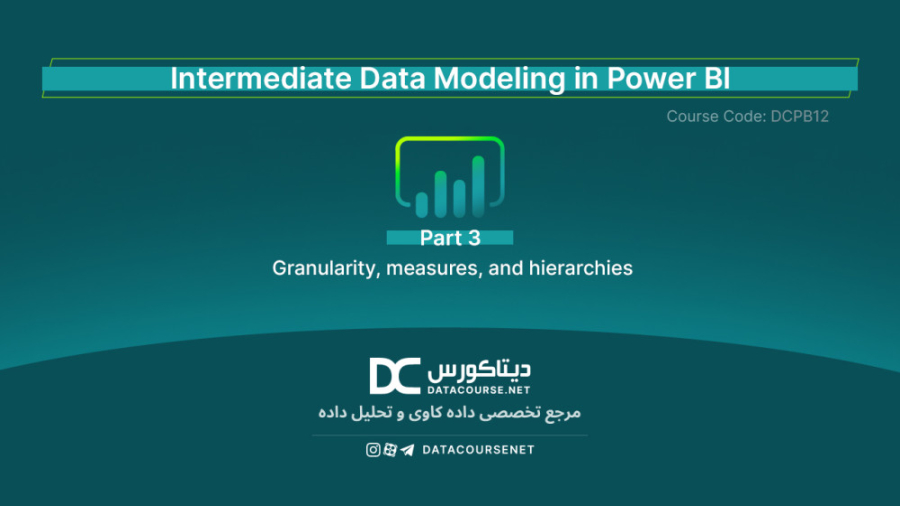 Intermediate Data Modeling in Power BI

Course Code: DCPB12

Part 3

Granularity, measures, and hierarchies

DC دیتاکورس
DATACOURSE.NET

مرجع تخصصی داده کاوی و تحلیل داده

DATACOURSENET